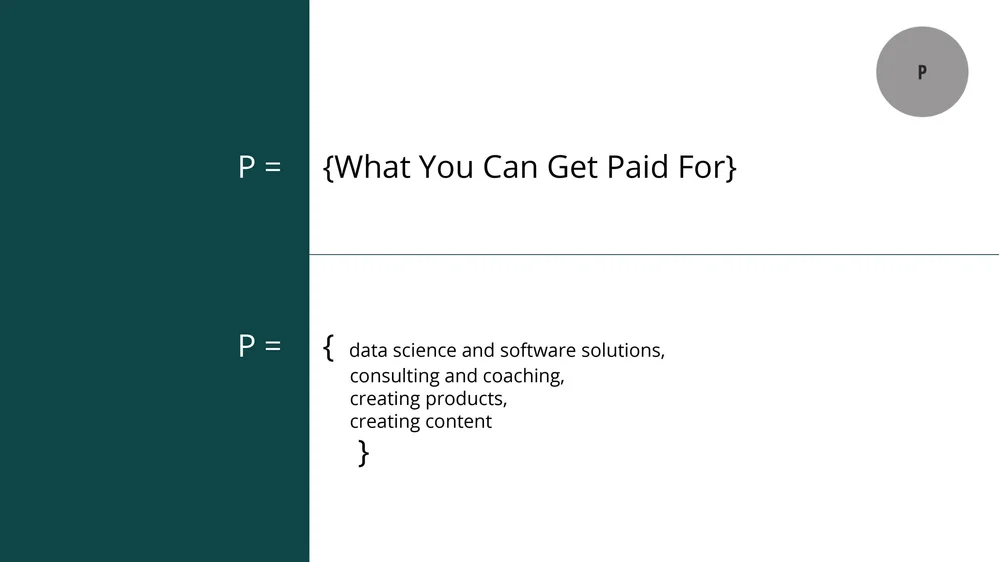 P

P = {What You Can Get Paid For}

P = { data science and software solutions,
consulting and coaching,
creating products,
creating content
}